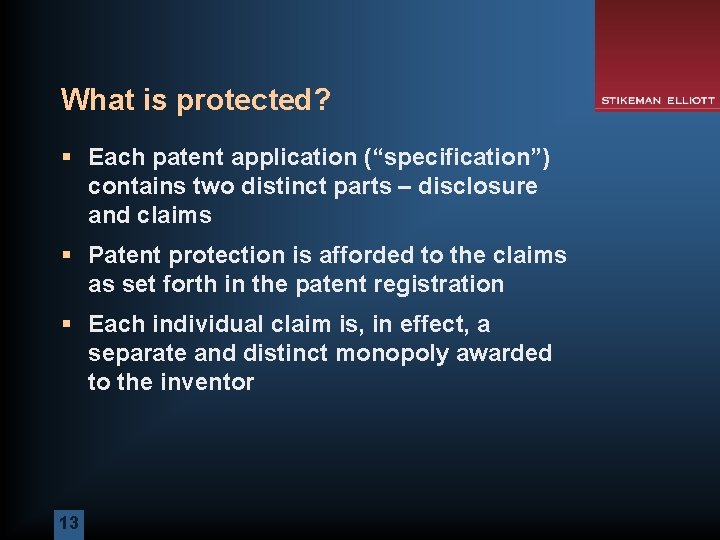 What is protected?

STIKEMAN ELLIOTT

▪ Each patent application (“specification”) contains two distinct parts – disclosure and claims

▪ Patent protection is afforded to the claims as set forth in the patent registration

▪ Each individual claim is, in effect, a separate and distinct monopoly awarded to the inventor

13